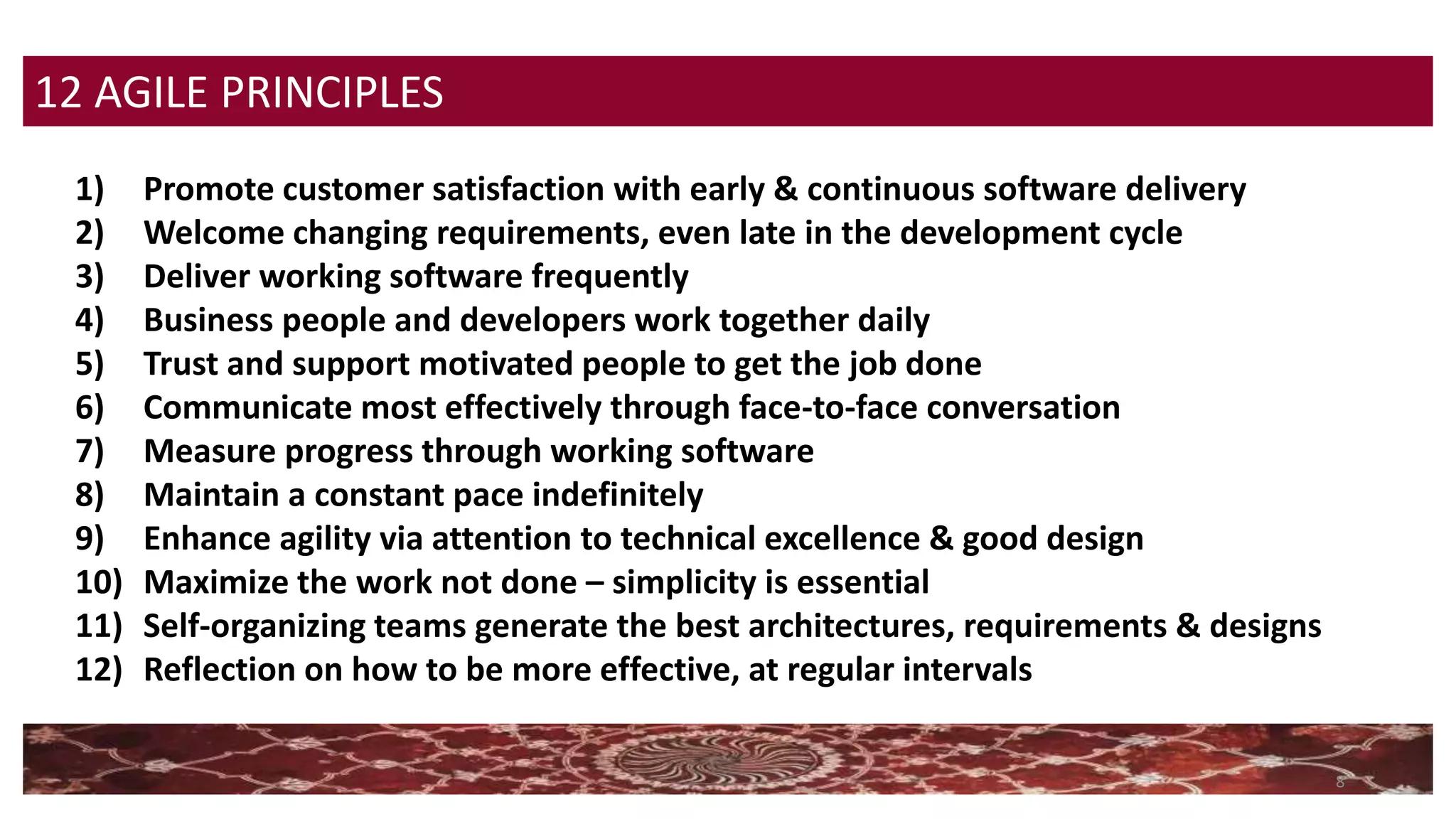 12 AGILE PRINCIPLES

1) Promote customer satisfaction with early & continuous software delivery
2) Welcome changing requirements, even late in the development cycle
3) Deliver working software frequently
4) Business people and developers work together daily
5) Trust and support motivated people to get the job done
6) Communicate most effectively through face-to-face conversation
7) Measure progress through working software
8) Maintain a constant pace indefinitely
9) Enhance agility via attention to technical excellence & good design
10) Maximize the work not done – simplicity is essential
11) Self-organizing teams generate the best architectures, requirements & designs
12) Reflection on how to be more effective, at regular intervals

8